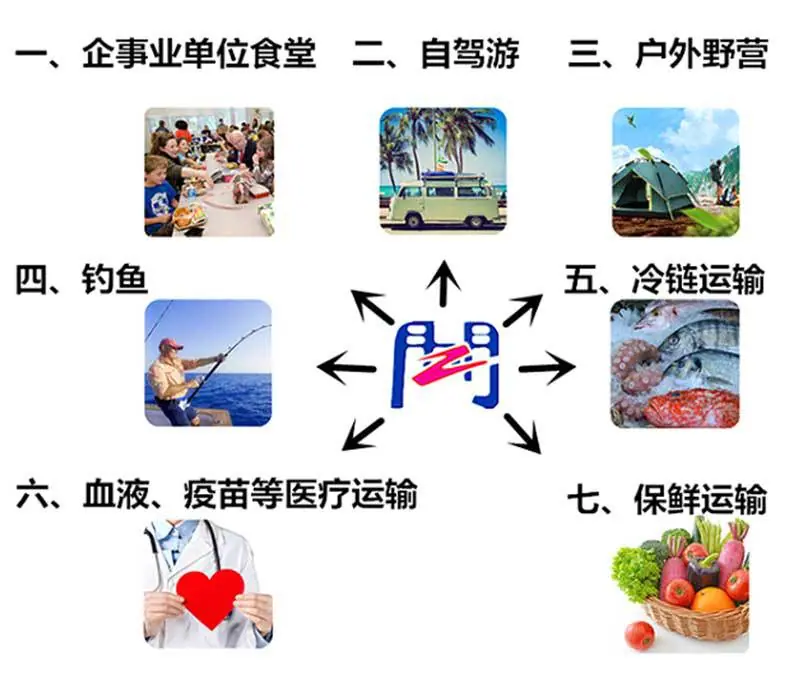 一、企事业单位食堂
二、自驾游
三、户外野营
四、钓鱼
五、冷链运输
六、血液、疫苗等医疗运输
七、保鲜运输